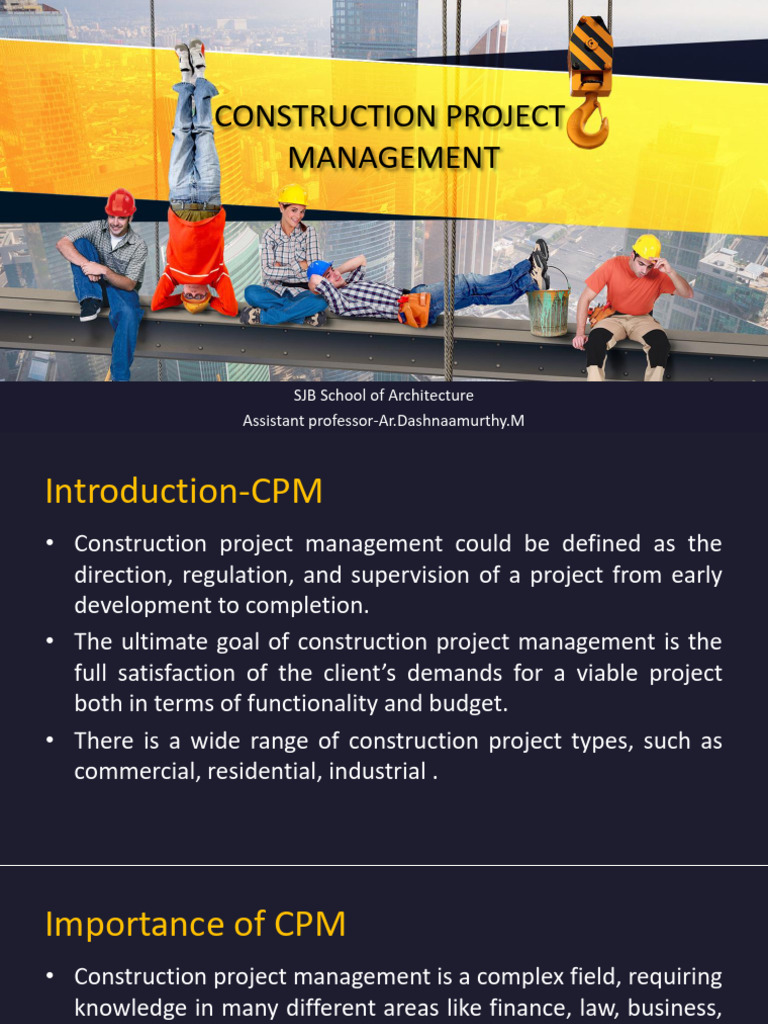 CONSTRUCTION PROJECT MANAGEMENT

SJB School of Architecture
Assistant professor-Ar.Dashnaamurthy.M

Introduction-CPM

• Construction project management could be defined as the direction, regulation, and supervision of a project from early development to completion.
• The ultimate goal of construction project management is the full satisfaction of the client's demands for a viable project both in terms of functionality and budget.
• There is a wide range of construction project types, such as commercial, residential, industrial .

Importance of CPM

• Construction project management is a complex field, requiring knowledge in many different areas like finance, law, business,